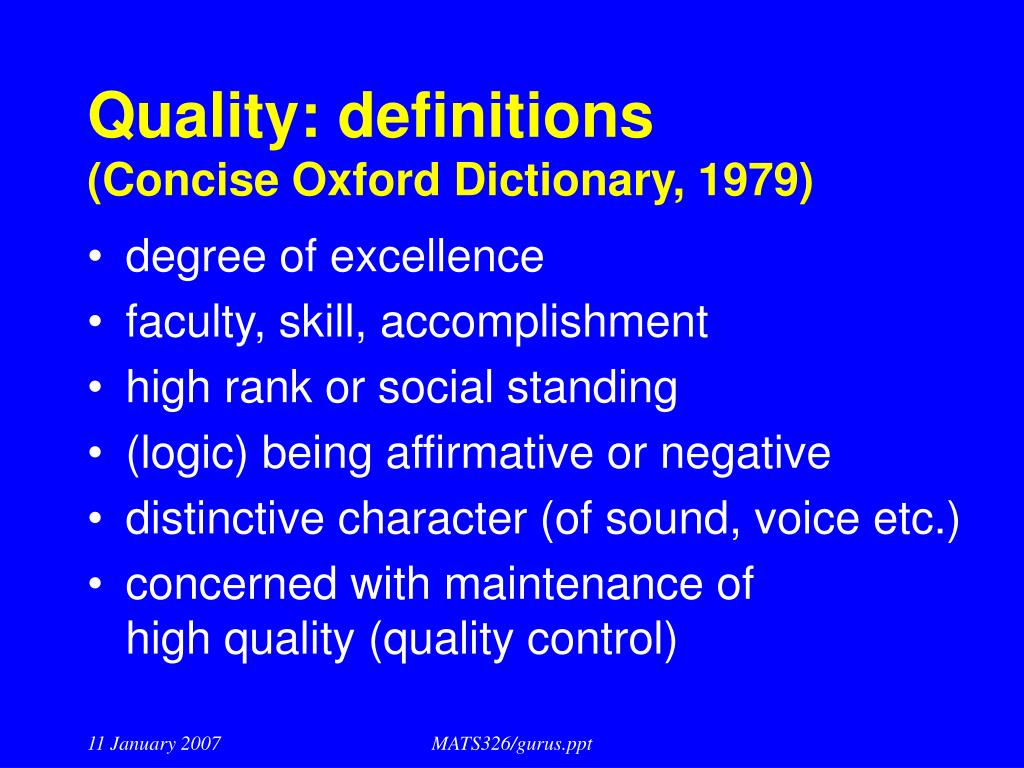 Quality: definitions
(Concise Oxford Dictionary, 1979)

• degree of excellence
• faculty, skill, accomplishment
• high rank or social standing
• (logic) being affirmative or negative
• distinctive character (of sound, voice etc.)
• concerned with maintenance of high quality (quality control)

11 January 2007

MATS326/gurus.ppt